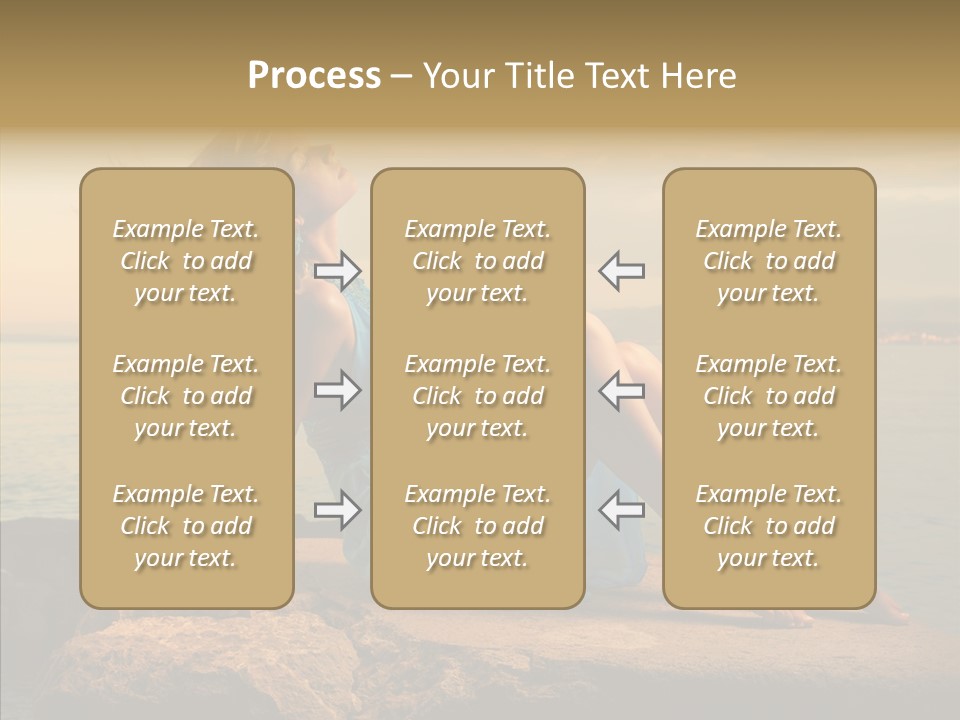 Process – Your Title Text Here

Example Text. Click to add your text.

Example Text. Click to add your text.

Example Text. Click to add your text.

Example Text. Click to add your text.

Example Text. Click to add your text.

Example Text. Click to add your text.

Example Text. Click to add your text.

Example Text. Click to add your text.

Example Text. Click to add your text.